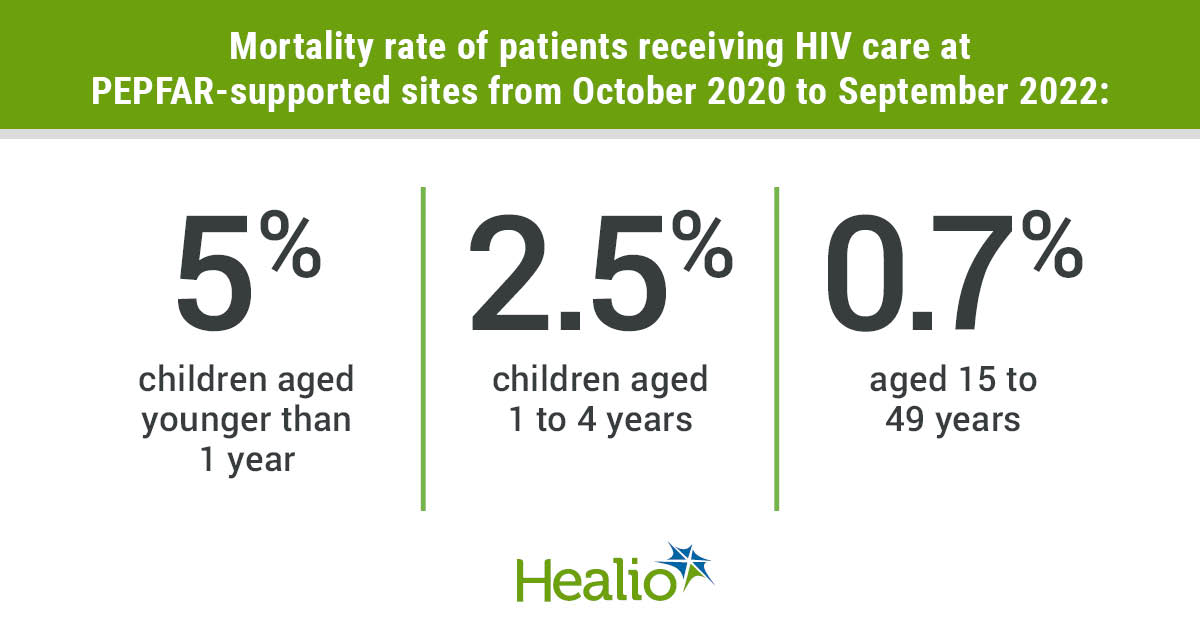 Mortality rate of patients receiving HIV care at PEPFAR-supported sites from October 2020 to September 2022:

5%
children aged younger than 1 year

2.5%
children aged 1 to 4 years

0.7%
aged 15 to 49 years

Healio